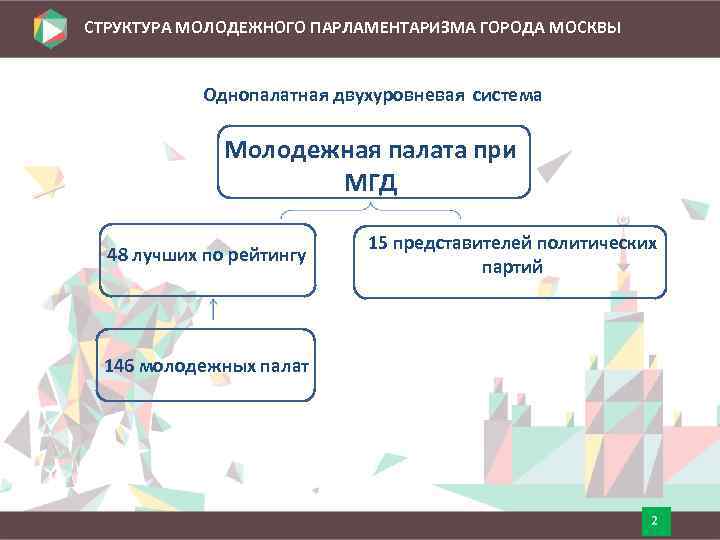 СТРУКТУРА МОЛОДЕЖНОГО ПАРЛАМЕНТАРИЗМА ГОРОДА МОСКВЫ

Однопалатная двухуровневая система

Молодежная палата при МГД

48 лучших по рейтингу

15 представителей политических партий

146 молодежных палат

2